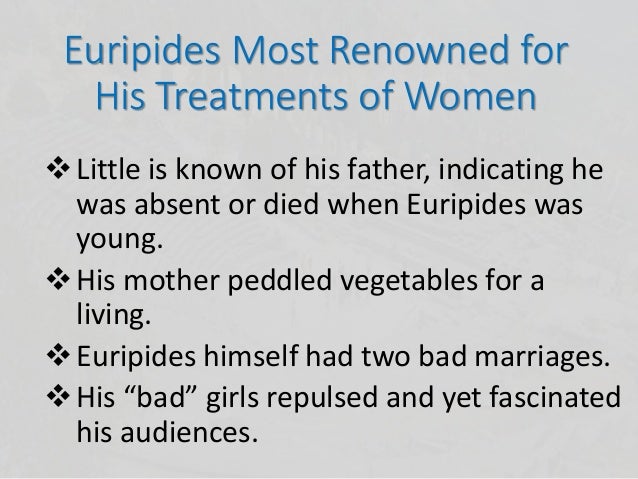 Euripides Most Renowned for His Treatments of Women

❖ Little is known of his father, indicating he was absent or died when Euripides was young.

❖ His mother peddled vegetables for a living.

❖ Euripides himself had two bad marriages.

❖ His “bad” girls repulsed and yet fascinated his audiences.